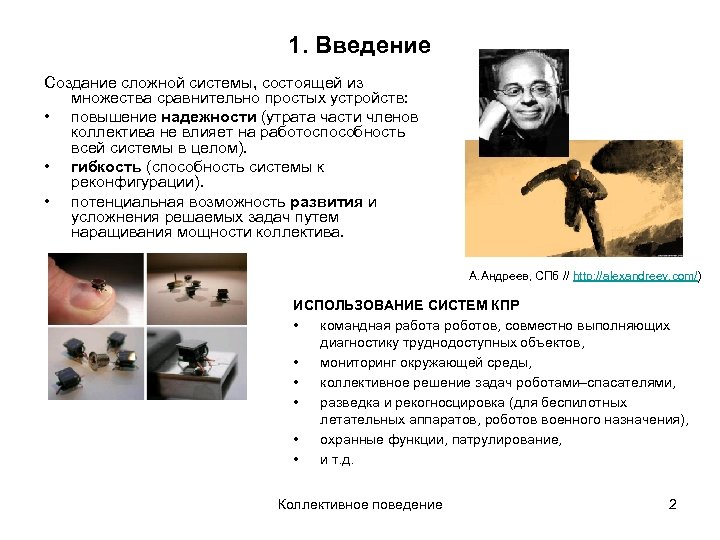 1. Введение

Создание сложной системы, состоящей из множества сравнительно простых устройств:

• повышение надежности (утрата части членов коллектива не влияет на работоспособность всей системы в целом).
• гибкость (способность системы к реконфигурации).
• потенциальная возможность развития и усложнения решаемых задач путем наращивания мощности коллектива.

А.Андреев, СПб // http://alexandreev.com/)

ИСПОЛЬЗОВАНИЕ СИСТЕМ КПР

• командная работа роботов, совместно выполняющих диагностику труднодоступных объектов,
• мониторинг окружающей среды,
• коллективное решение задач роботами–спасателями,
• разведка и рекогносцировка (для беспилотных летательных аппаратов, роботов военного назначения),
• охранные функции, патрулирование,
• и т.д.

Коллективное поведение

2